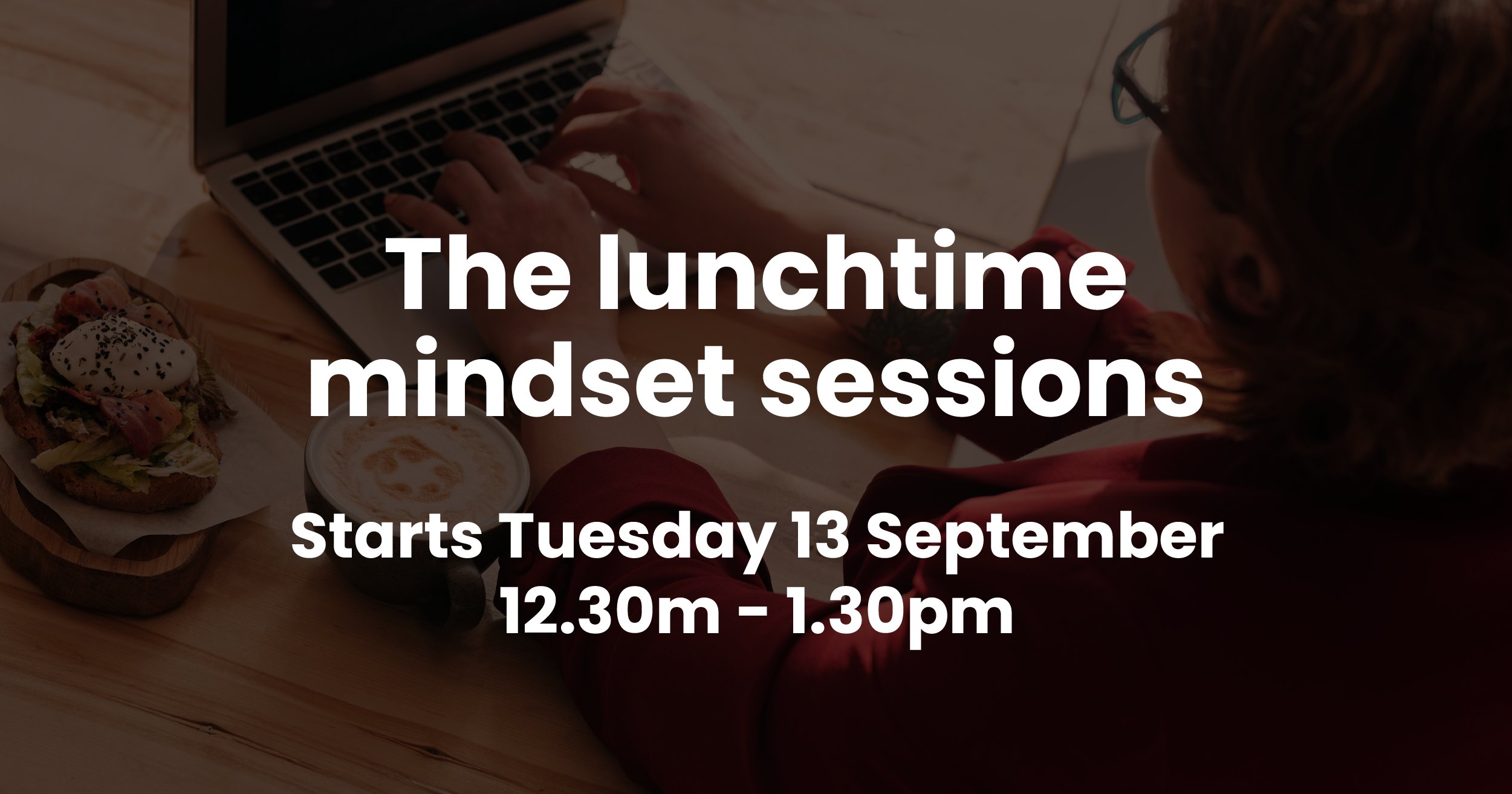 The lunchtime mindset sessions

Starts Tuesday 13 September
12.30m - 1.30pm